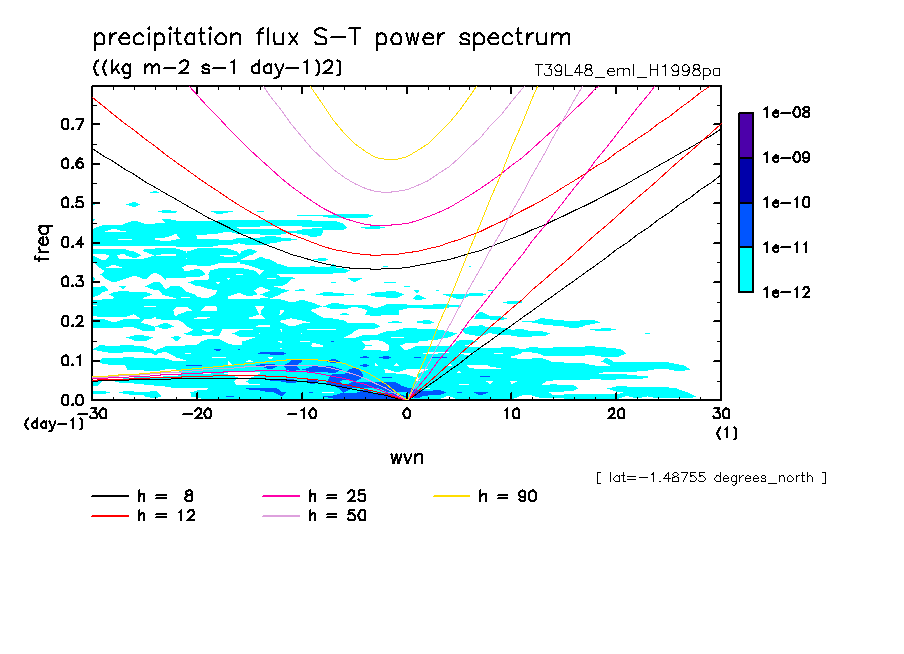 precipitation flux S-T power spectrum
((kg m-2 s-1 day-1)2)
T39L48_eml_H1998pa

freq
0.7
0.6
0.5
0.4
0.3
0.2
0.1
0.0
(day-1)
-30
-20
-10
0
10
20
30
(1)
wvn

1e-08
1e-09
1e-10
1e-11
1e-12

[ lat=-1.48755 degrees_north ]

h = 8
h = 12
h = 25
h = 50
h = 90